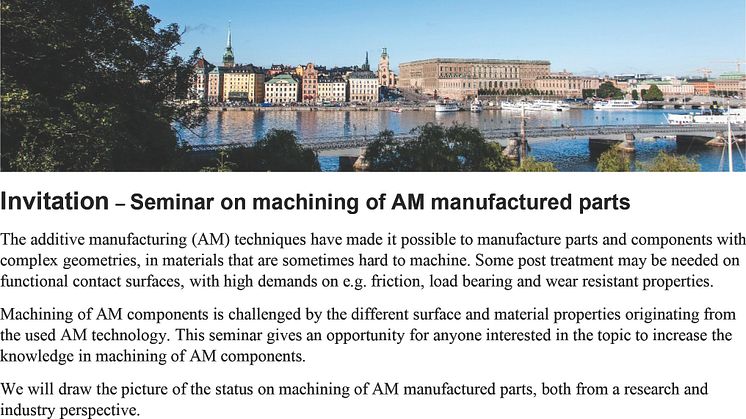 Invitation – Seminar on machining of AM manufactured parts

The additive manufacturing (AM) techniques have made it possible to manufacture parts and components with complex geometries, in materials that are sometimes hard to machine. Some post treatment may be needed on functional contact surfaces, with high demands on e.g. friction, load bearing and wear resistant properties.

Machining of AM components is challenged by the different surface and material properties originating from the used AM technology. This seminar gives an opportunity for anyone interested in the topic to increase the knowledge in machining of AM components.

We will draw the picture of the status on machining of AM manufactured parts, both from a research and industry perspective.